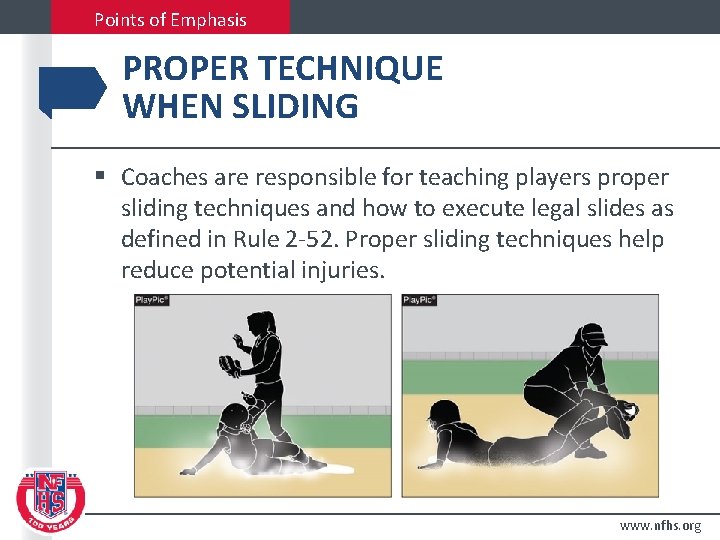 Points of Emphasis

PROPER TECHNIQUE WHEN SLIDING

▪ Coaches are responsible for teaching players proper sliding techniques and how to execute legal slides as defined in Rule 2-52. Proper sliding techniques help reduce potential injuries.

PlayPic®

PlayPic®

NFHS 100 YEARS

www.nfhs.org